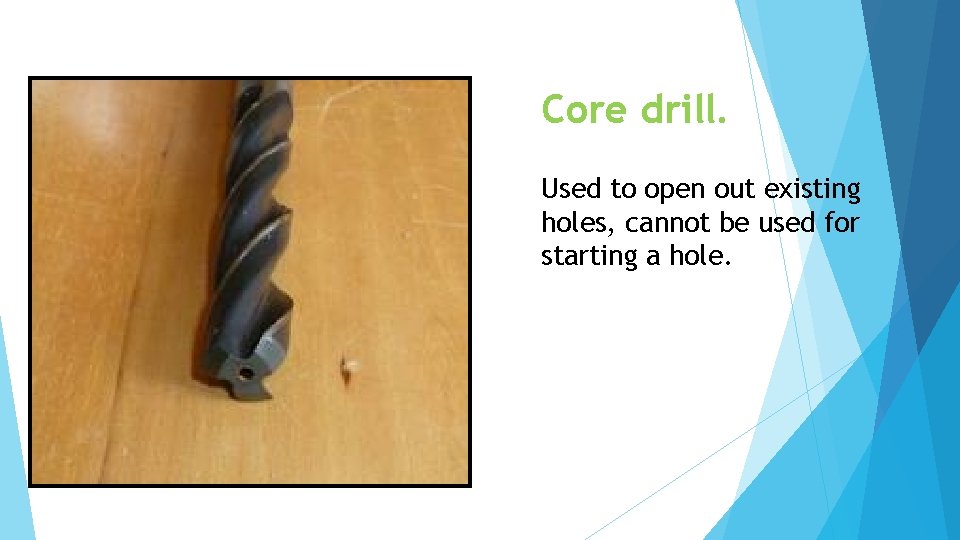 Core drill.

Used to open out existing holes, cannot be used for starting a hole.